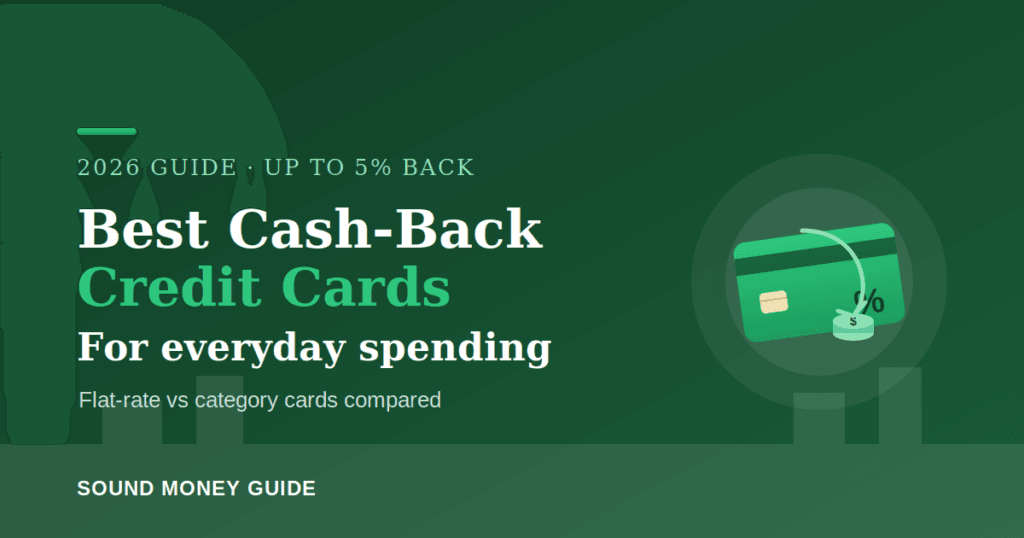 2026 GUIDE · UP TO 5% BACK

Best Cash-Back Credit Cards

For everyday spending

Flat-rate vs category cards compared

%

$

SOUND MONEY GUIDE